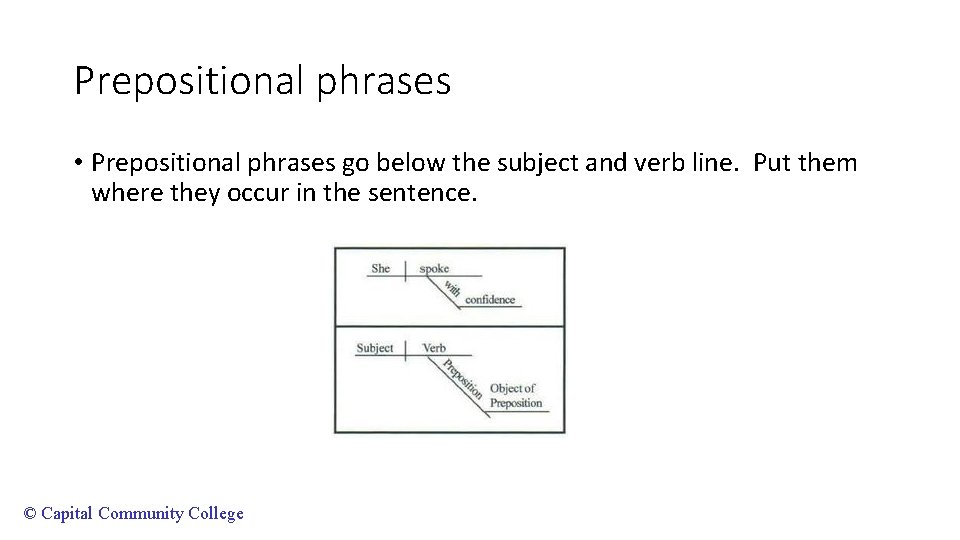 Prepositional phrases

• Prepositional phrases go below the subject and verb line. Put them where they occur in the sentence.

She
spoke
with
confidence

Subject
Verb
Preposition
Object of Preposition

© Capital Community College